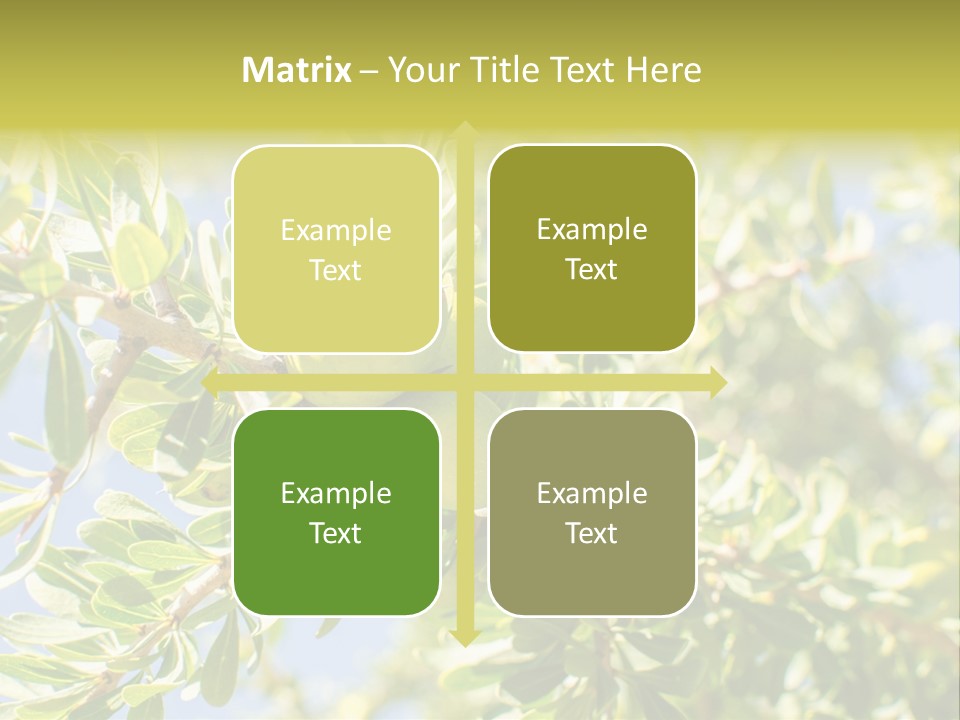 Matrix – Your Title Text Here

Example Text

Example Text

Example Text

Example Text